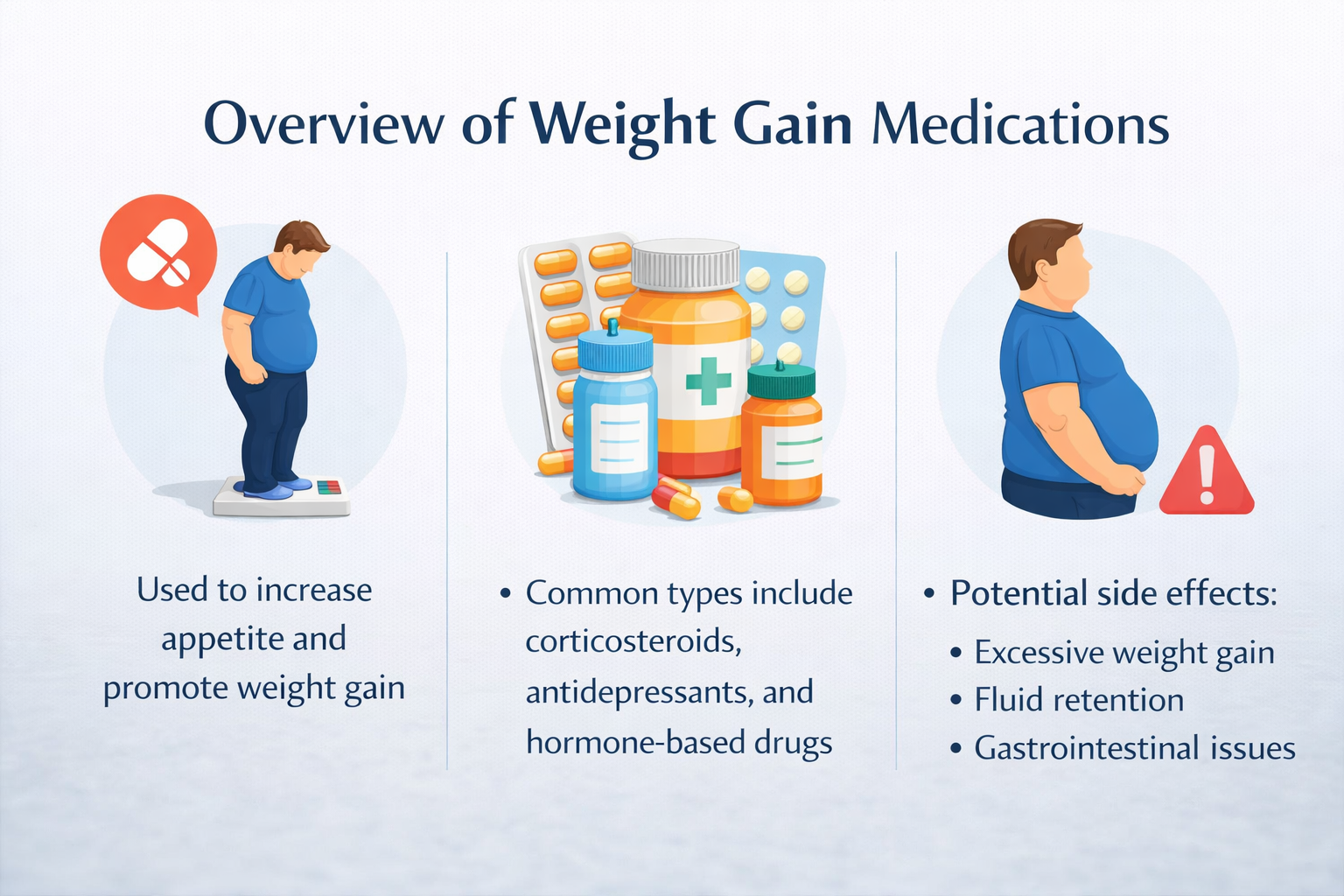 Overview of Weight Gain Medications

Used to increase appetite and promote weight gain

• Common types include corticosteroids, antidepressants, and hormone-based drugs

• Potential side effects:
• Excessive weight gain
• Fluid retention
• Gastrointestinal issues